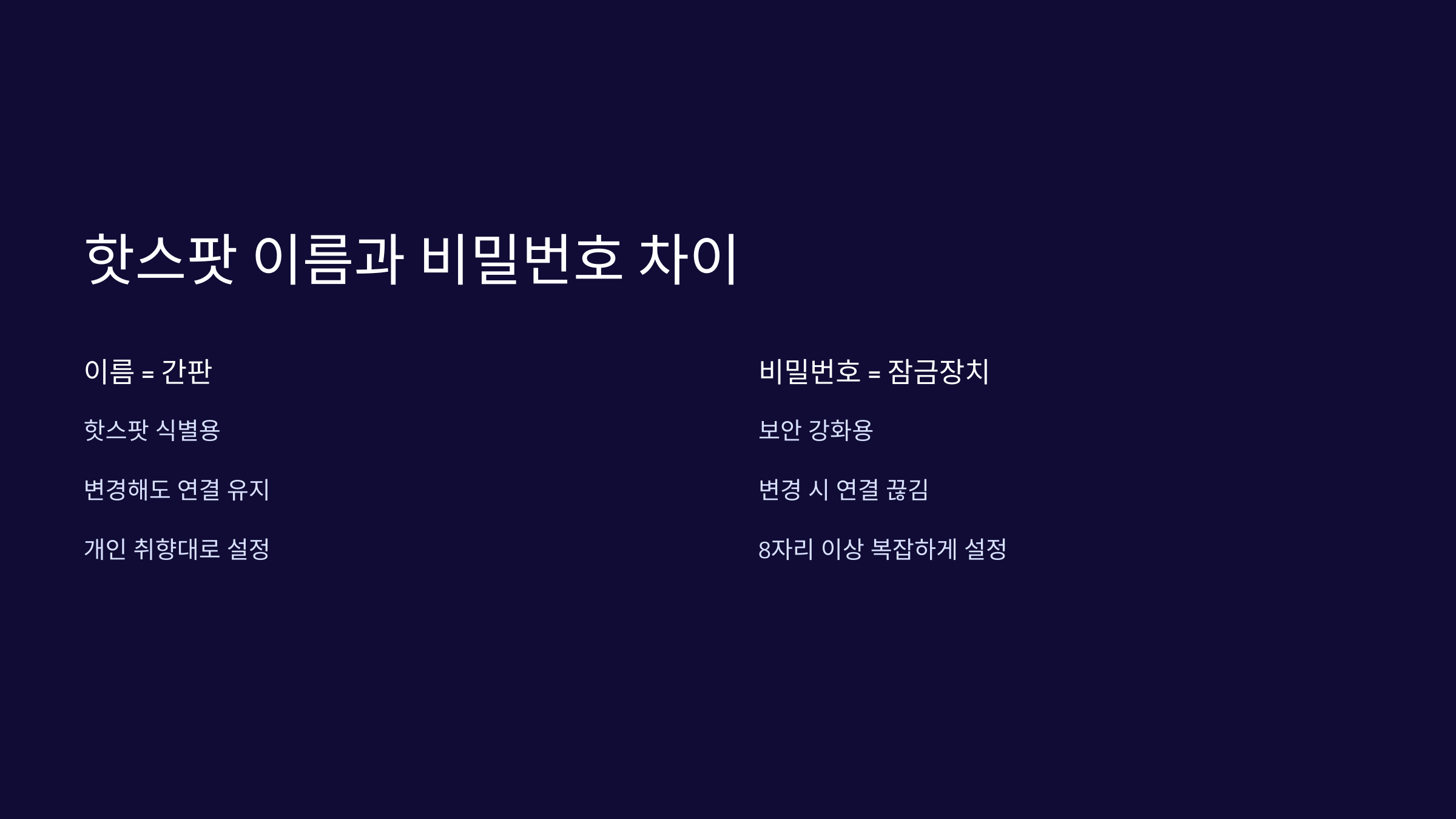 핫스팟 이름과 비밀번호 차이

이름 = 간판

핫스팟 식별용

변경해도 연결 유지

개인 취향대로 설정

비밀번호 = 잠금장치

보안 강화용

변경 시 연결 끊김

8자리 이상 복잡하게 설정